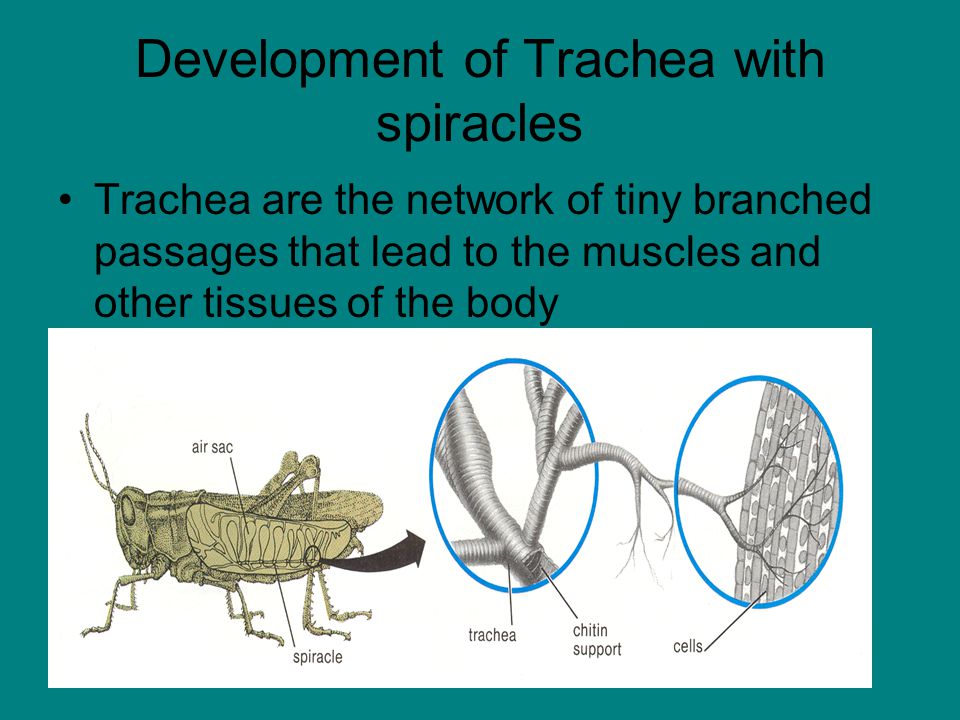 Development of Trachea with spiracles

• Trachea are the network of tiny branched passages that lead to the muscles and other tissues of the body

air sac

spiracle

trachea

chitin support

cells